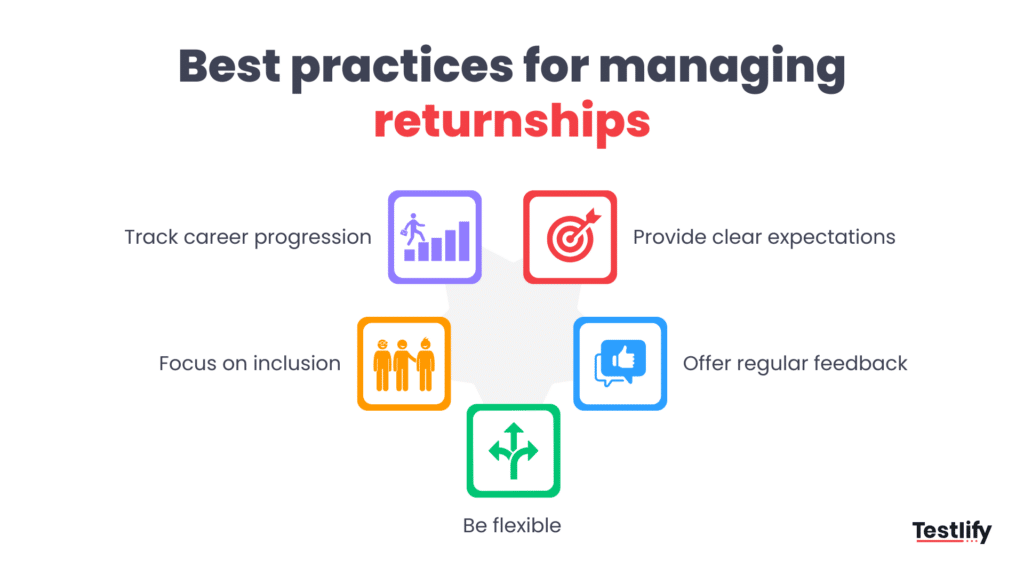 Best practices for managing returnships

Track career progression

Provide clear expectations

Focus on inclusion

Offer regular feedback

Be flexible

Testlify